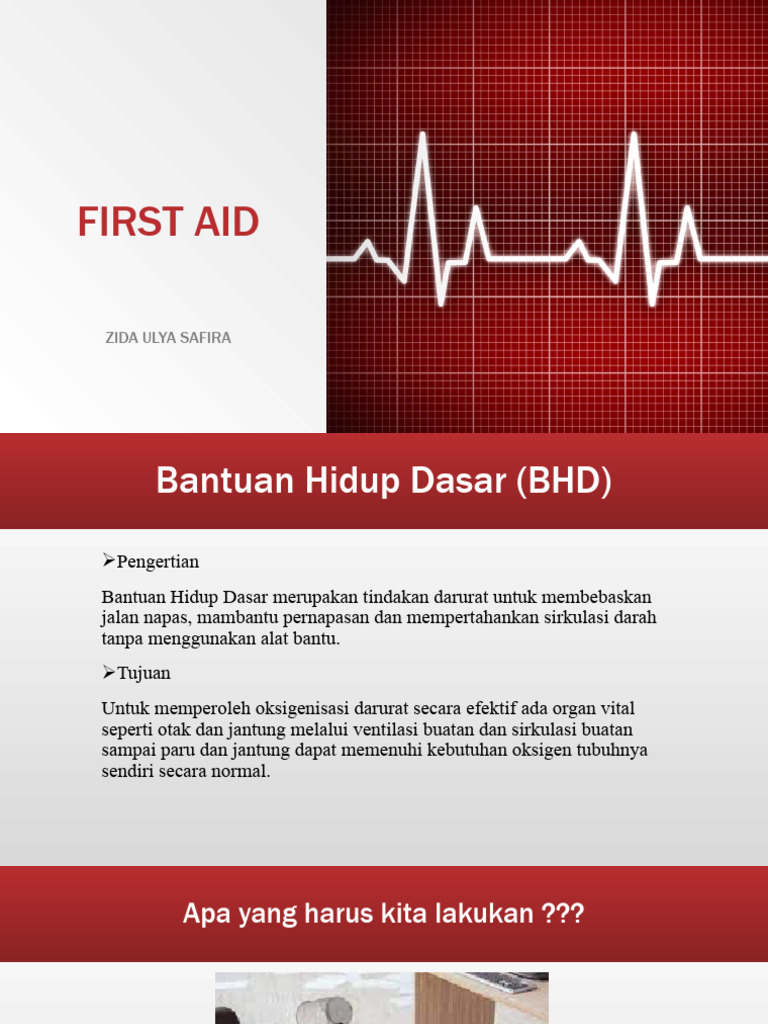 FIRST AID

ZIDA ULYA SAFIRA

Bantuan Hidup Dasar (BHD)

➢Pengertian

Bantuan Hidup Dasar merupakan tindakan darurat untuk membebaskan jalan napas, mambantu pernapasan dan mempertahankan sirkulasi darah tanpa menggunakan alat bantu.

➢Tujuan

Untuk memperoleh oksigenisasi darurat secara efektif ada organ vital seperti otak dan jantung melalui ventilasi buatan dan sirkulasi buatan sampai paru dan jantung dapat memenuhi kebutuhan oksigen tubuhnya sendiri secara normal.

Apa yang harus kita lakukan ???